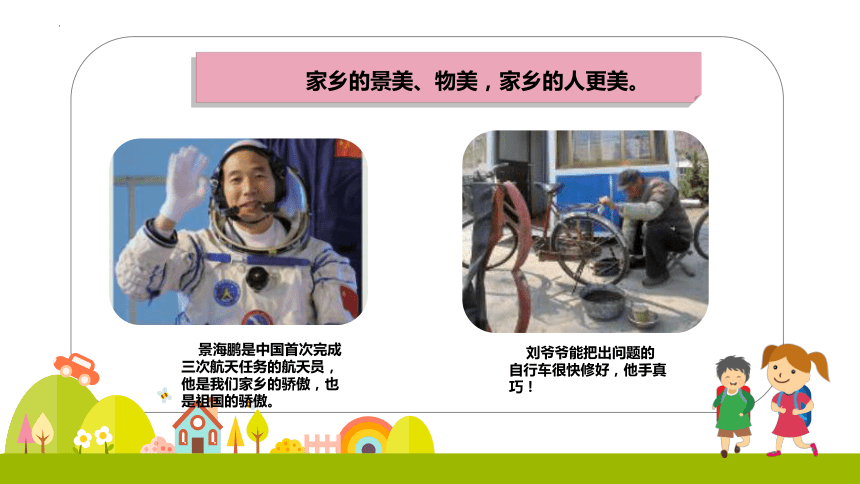 家乡的景美、物美，家乡的人更美。

景海鹏是中国首次完成三次航天任务的航天员，他是我们家乡的骄傲，也是祖国的骄傲。

刘爷爷能把出问题的自行车很快修好，他手真巧！